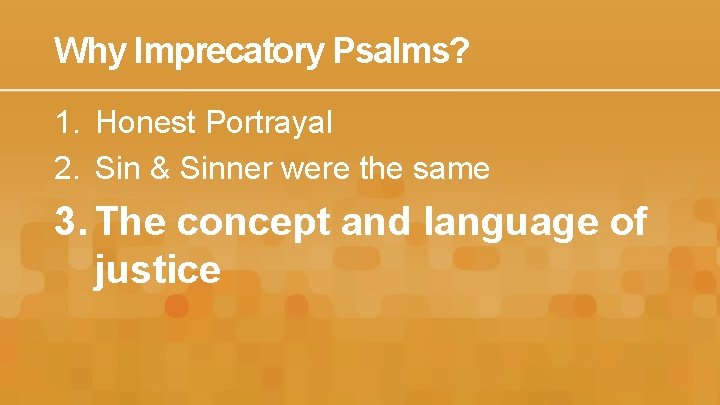 Why Imprecatory Psalms?

1. Honest Portrayal
2. Sin & Sinner were the same
3. The concept and language of justice